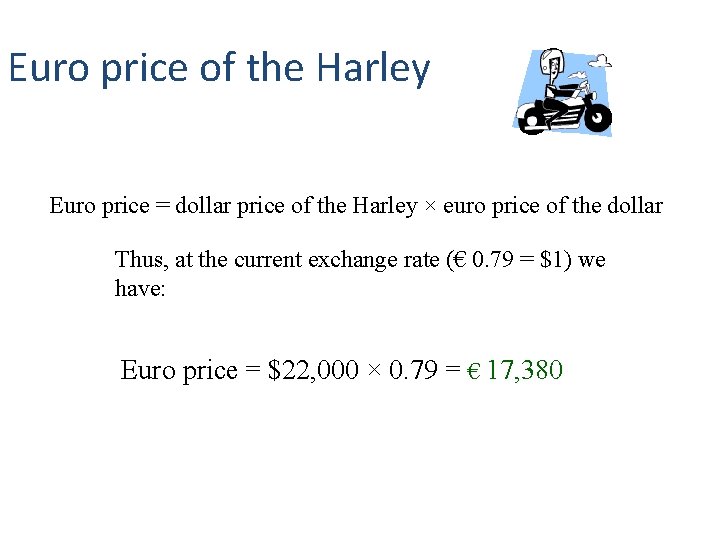 Euro price of the Harley

Euro price = dollar price of the Harley × euro price of the dollar

Thus, at the current exchange rate (€ 0.79 = \$1) we have:

Euro price = \$22,000 × 0.79 = € 17,380